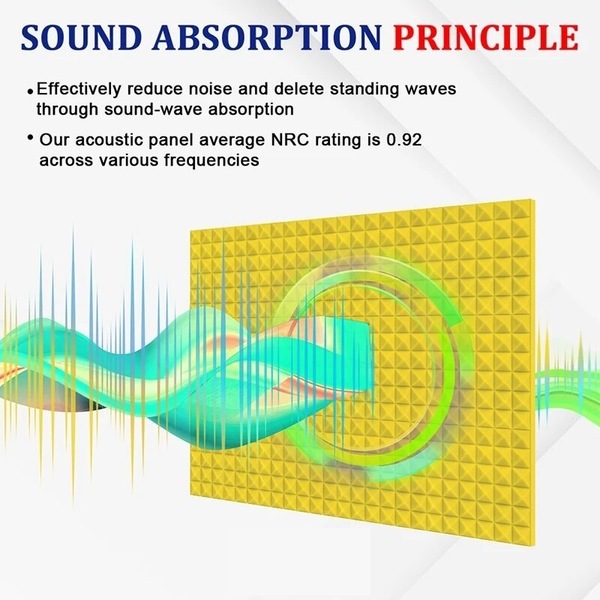 SOUND ABSORPTION PRINCIPLE

• Effectively reduce noise and delete standing waves through sound-wave absorption

• Our acoustic panel average NRC rating is 0.92 across various frequencies